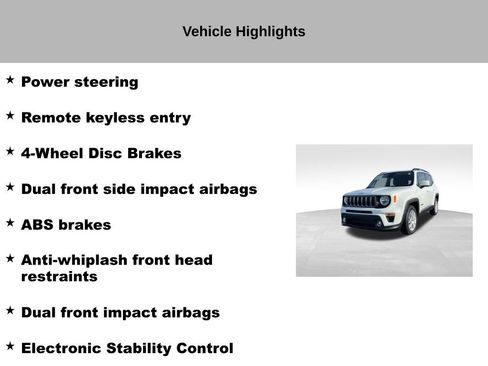 Vehicle Highlights

★ Power steering

★ Remote keyless entry

★ 4-Wheel Disc Brakes

★ Dual front side impact airbags

★ ABS brakes

★ Anti-whiplash front head restraints

★ Dual front impact airbags

★ Electronic Stability Control